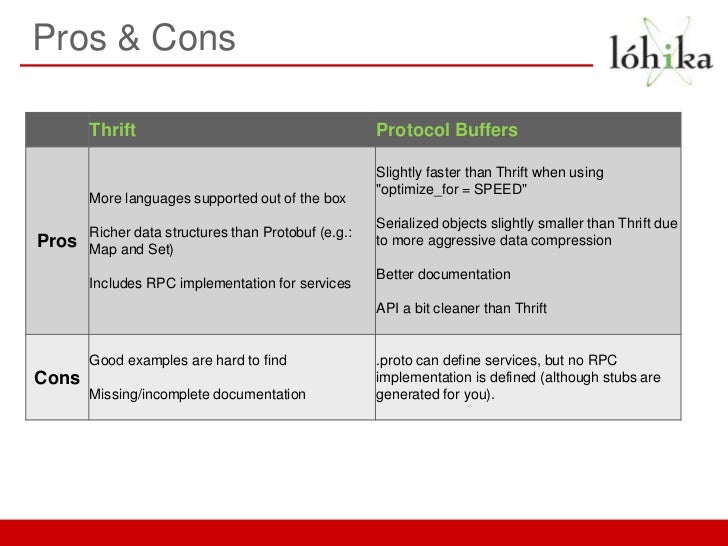 Pros & Cons

lóhika

| | Thrift | Protocol Buffers |
|---|---|---|
| Pros | More languages supported out of the box<br><br>Richer data structures than Protobuf (e.g.: Map and Set)<br><br>Includes RPC implementation for services | Slightly faster than Thrift when using "optimize_for = SPEED"<br><br>Serialized objects slightly smaller than Thrift due to more aggressive data compression<br><br>Better documentation<br><br>API a bit cleaner than Thrift |
| Cons | Good examples are hard to find<br><br>Missing/incomplete documentation | .proto can define services, but no RPC implementation is defined (although stubs are generated for you). |